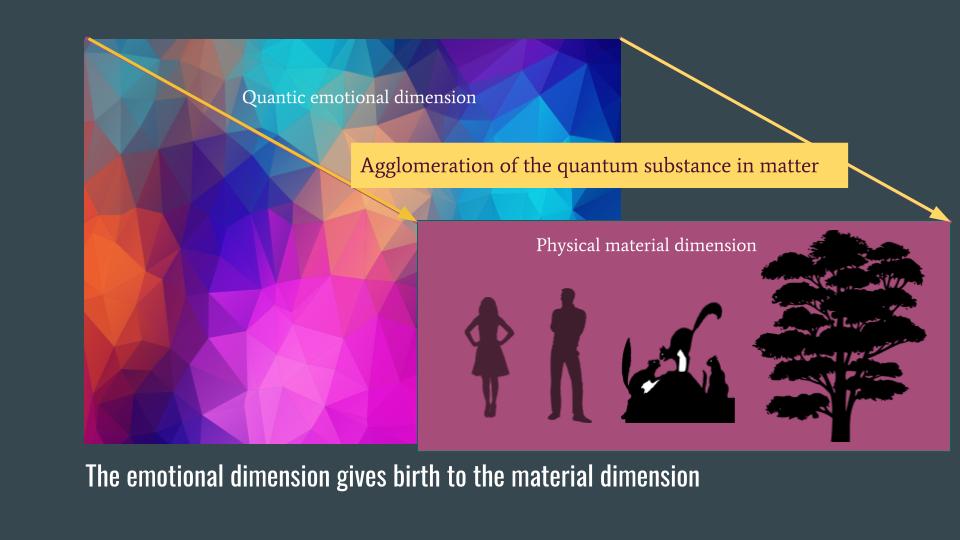 Quantic emotional dimension

Agglomeration of the quantum substance in matter

Physical material dimension

The emotional dimension gives birth to the material dimension